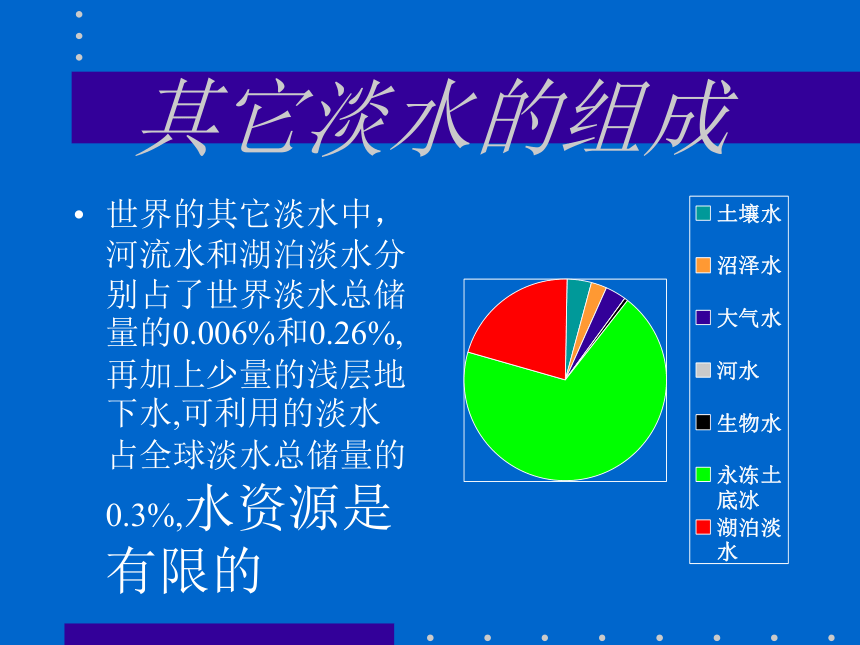 其它淡水的组成

• 世界的其它淡水中，河流水和湖泊淡水分别占了世界淡水总储量的0.006%和0.26%,再加上少量的浅层地下水,可利用的淡水占全球淡水总储量的0.3%,水资源是有限的

土壤水
沼泽水
大气水
河水
生物水
永冻土底冰
湖泊淡水